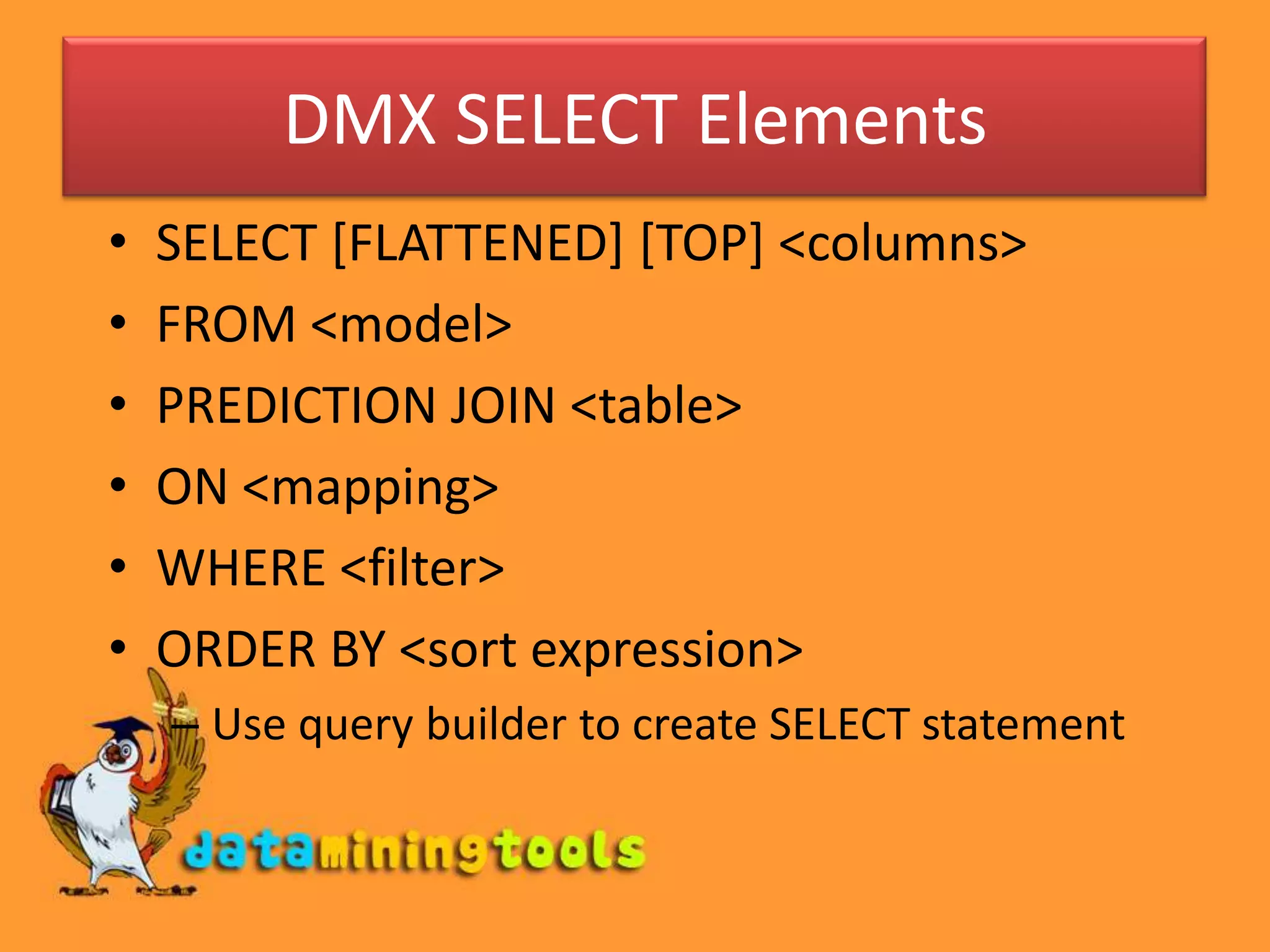 DMX SELECT Elements

• SELECT [FLATTENED] [TOP] <columns>
• FROM <model>
• PREDICTION JOIN <table>
• ON <mapping>
• WHERE <filter>
• ORDER BY <sort expression>
– Use query builder to create SELECT statement

dataminingtools